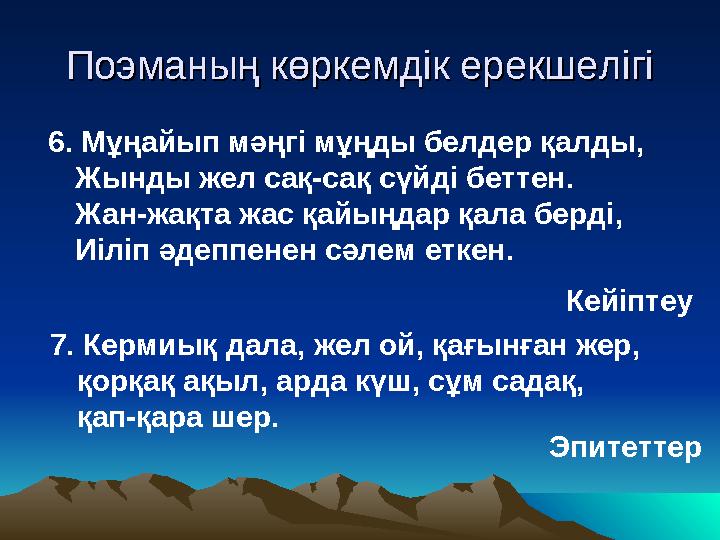 Поэманың көркемдік ерекшелігі

6. Мұңайып мәңгі мұңды белдер қалды,
Жынды жел сақ-сақ сүйді беттен.
Жан-жақта жас қайыңдар қала берді,
Иіліп әдеппенен сәлем еткен.

Кейіптеу

7. Кермиық дала, жел ой, қағынған жер,
қорқақ ақыл, арда күш, сұм садақ,
қап-қара шер.

Эпитеттер